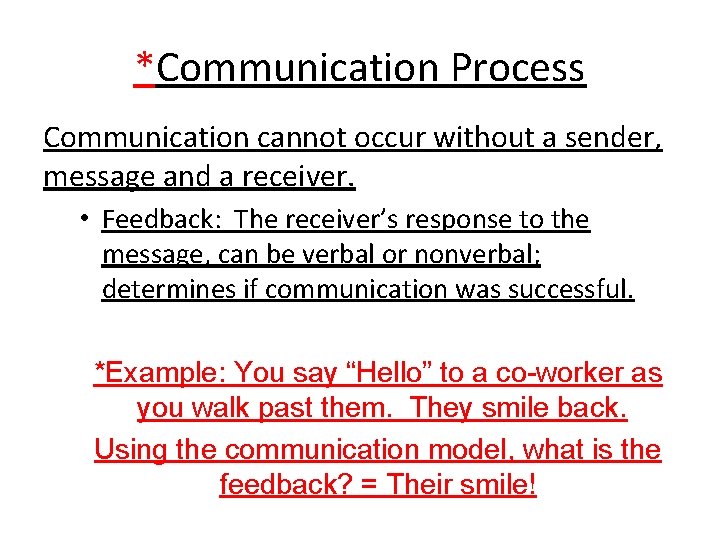 *Communication Process

Communication cannot occur without a sender, message and a receiver.

• Feedback: The receiver's response to the message, can be verbal or nonverbal; determines if communication was successful.

*Example: You say "Hello" to a co-worker as you walk past them. They smile back.

Using the communication model, what is the feedback? = Their smile!